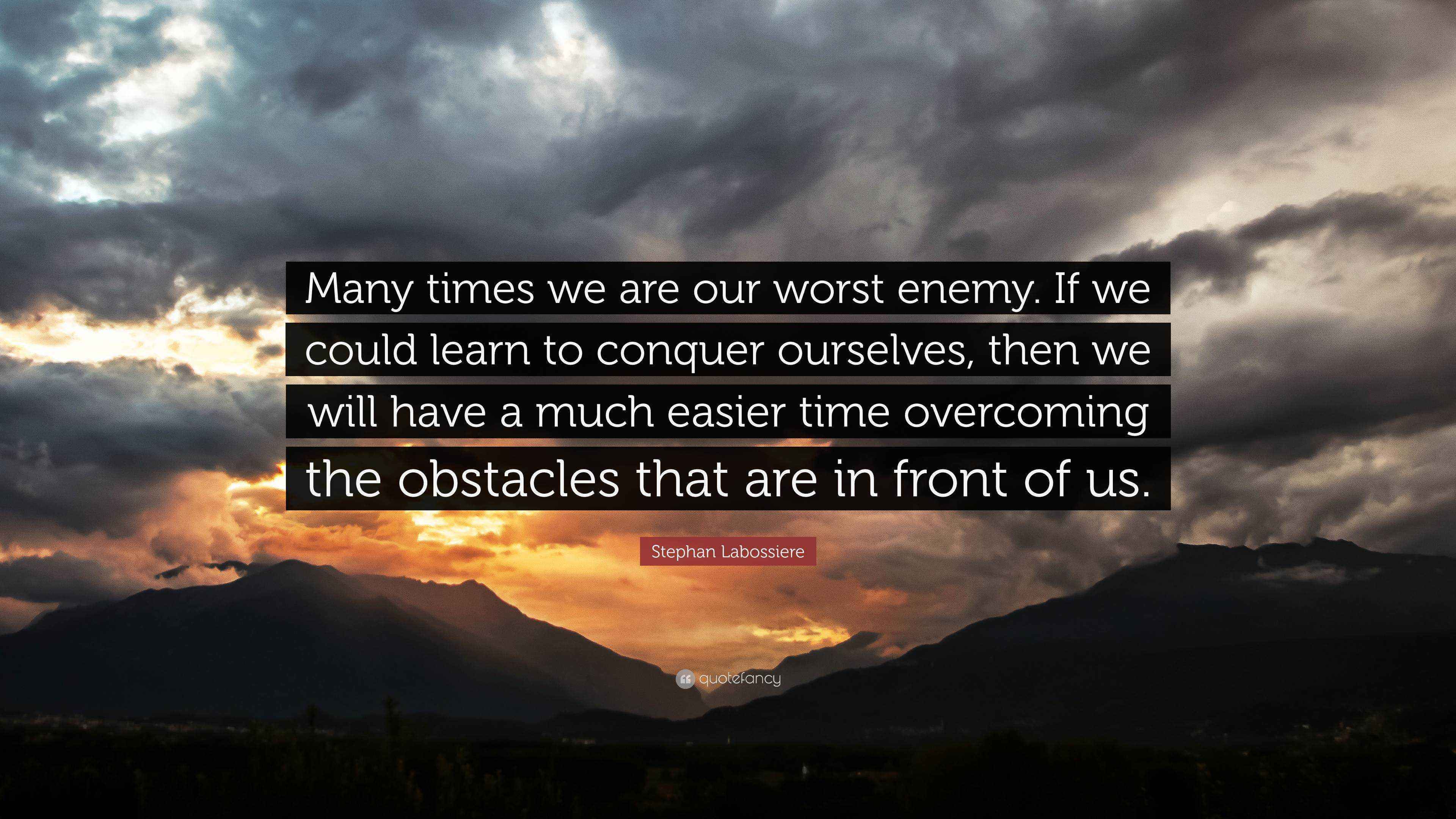 Many times we are our worst enemy. If we could learn to conquer ourselves, then we will have a much easier time overcoming the obstacles that are in front of us.

Stephan Labossiere

quotefancy